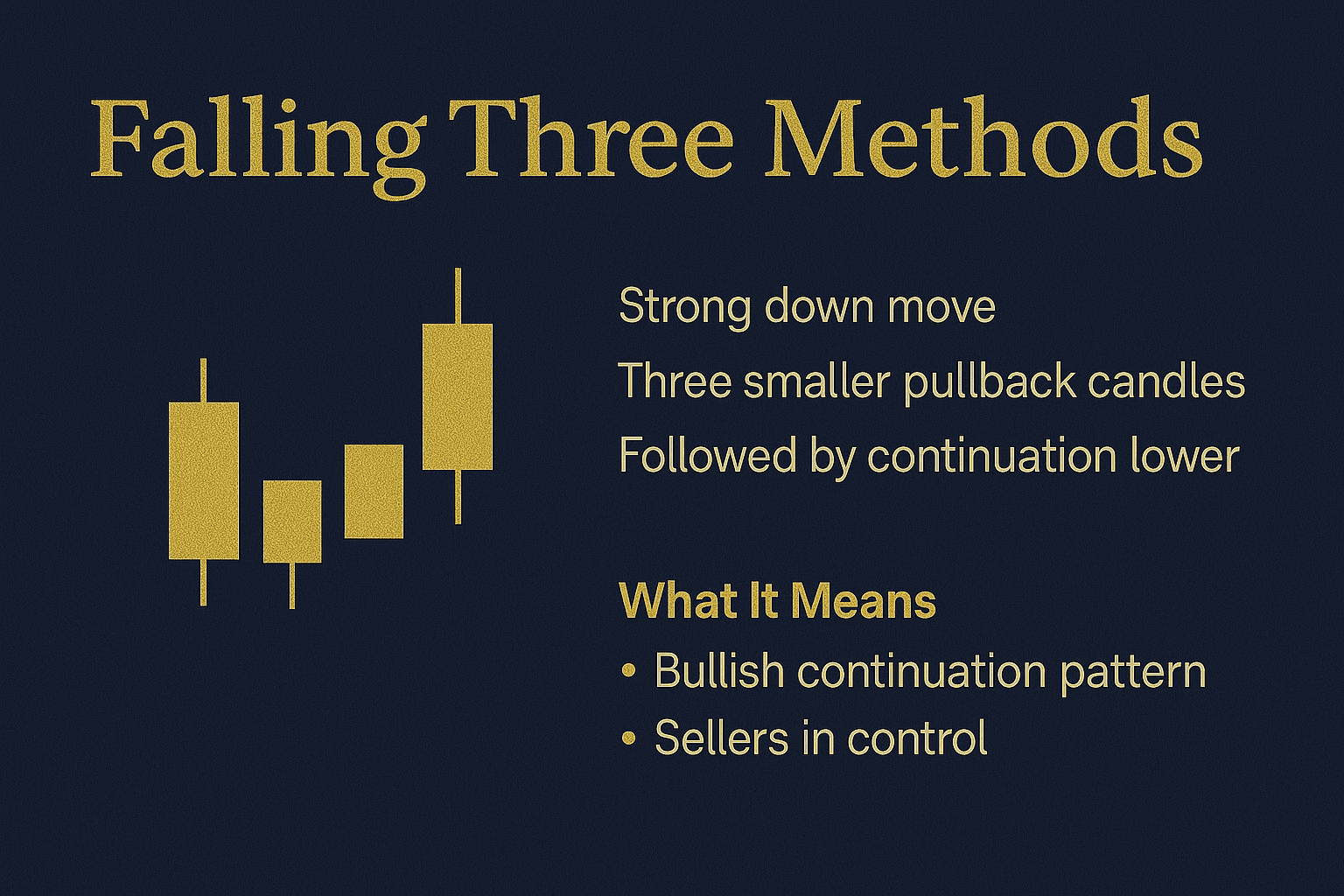 Falling Three Methods

Strong down move

Three smaller pullback candles

Followed by continuation lower

What It Means

• Bullish continuation pattern

• Sellers in control